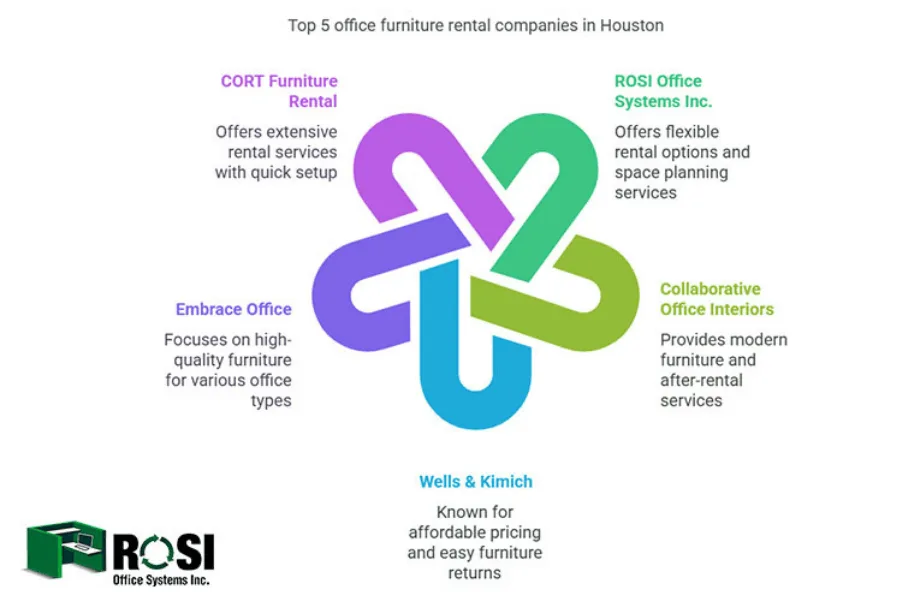 Top 5 office furniture rental companies in Houston

CORT Furniture Rental

Offers extensive rental services with quick setup

ROSI Office Systems Inc.

Offers flexible rental options and space planning services

Embrace Office

Focuses on high-quality furniture for various office types

Collaborative Office Interiors

Provides modern furniture and after-rental services

Wells & Kimich

Known for affordable pricing and easy furniture returns

ROSI
Office Systems Inc.